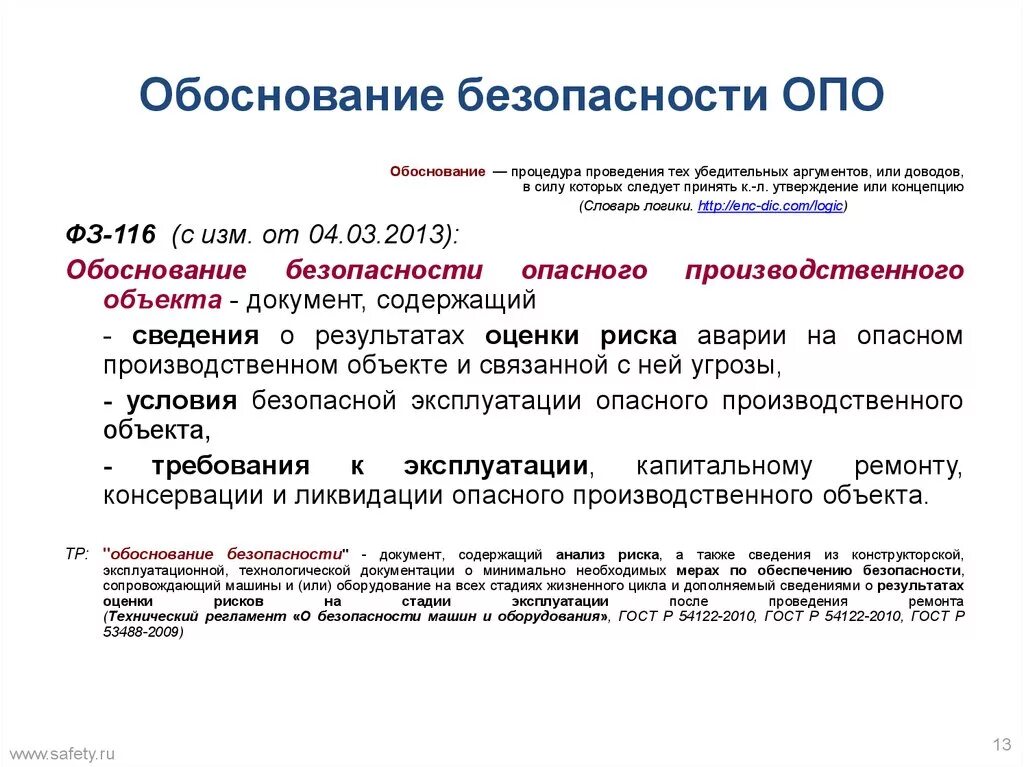 Обоснование безопасности ОПО

Обоснование — процедура проведения тех убедительных аргументов, или доводов, в силу которых следует принять к.-л. утверждение или концепцию

(Словарь логики. http://enc-dic.com/logic)

ФЗ-116 (с изм. от 04.03.2013):

Обоснование безопасности опасного производственного объекта - документ, содержащий

- сведения о результатах оценки риска аварии на опасном производственном объекте и связанной с ней угрозы,

- условия безопасной эксплуатации опасного производственного объекта,

- требования к эксплуатации, капитальному ремонту, консервации и ликвидации опасного производственного объекта.

ТР: "обоснование безопасности" - документ, содержащий анализ риска, а также сведения из конструкторской, эксплуатационной, технологической документации о минимально необходимых мерах по обеспечению безопасности, сопровождающий машины и (или) оборудование на всех стадиях жизненного цикла и дополняемый сведениями о результатах оценки рисков на стадии эксплуатации после проведения ремонта (Технический регламент «О безопасности машин и оборудования», ГОСТ Р 54122-2010, ГОСТ Р 54122-2010, ГОСТ Р 53488-2009)

www.safety.ru

13